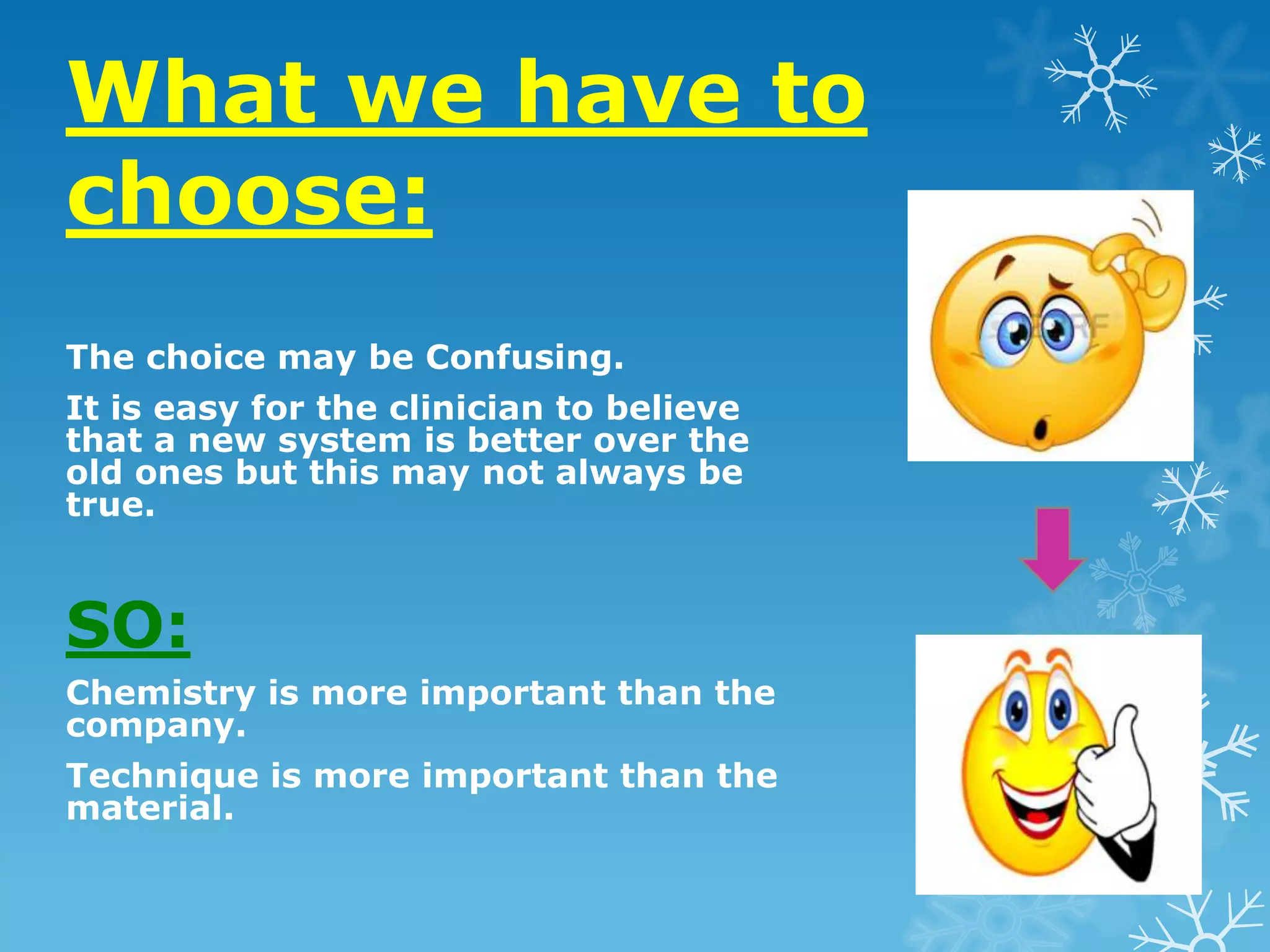 What we have to choose:

The choice may be Confusing.

It is easy for the clinician to believe that a new system is better over the old ones but this may not always be true.

SO:

Chemistry is more important than the company.

Technique is more important than the material.